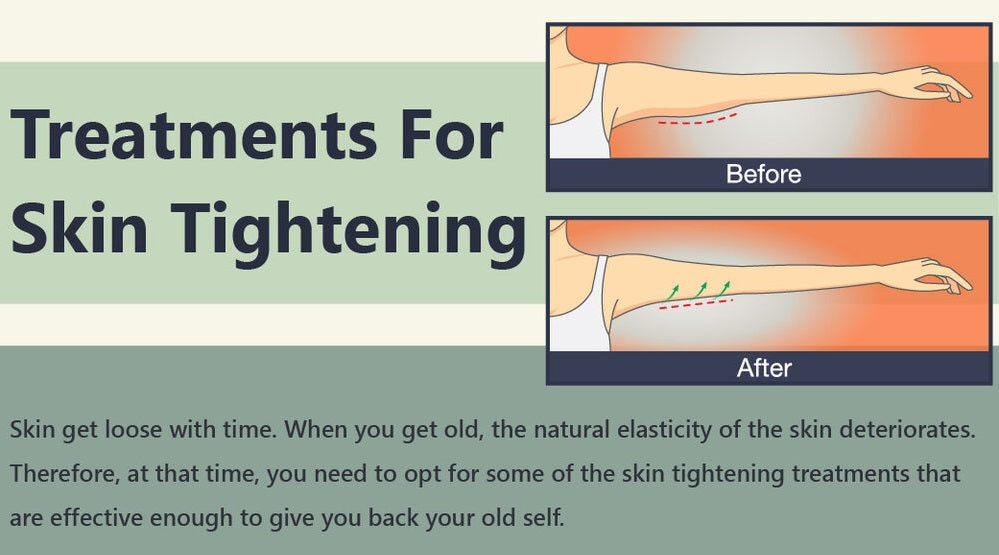 Treatments For Skin Tightening

Before

After

Skin get loose with time. When you get old, the natural elasticity of the skin deteriorates. Therefore, at that time, you need to opt for some of the skin tightening treatments that are effective enough to give you back your old self.